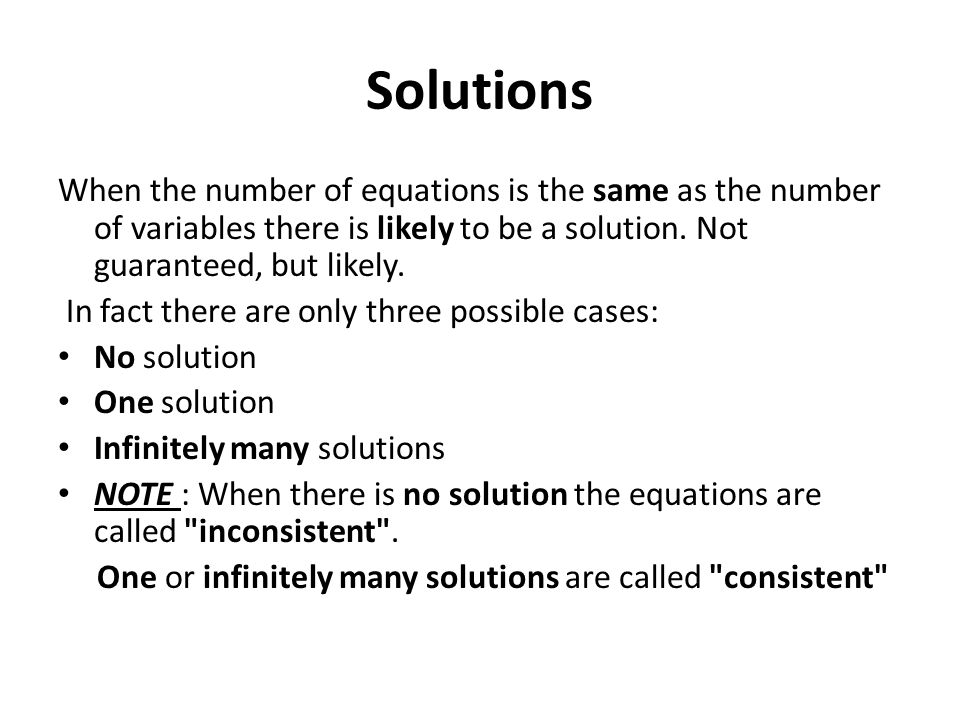 Solutions

When the number of equations is the same as the number of variables there is likely to be a solution. Not guaranteed, but likely.

In fact there are only three possible cases:

• No solution
• One solution
• Infinitely many solutions
• NOTE : When there is no solution the equations are called "inconsistent".

One or infinitely many solutions are called "consistent"